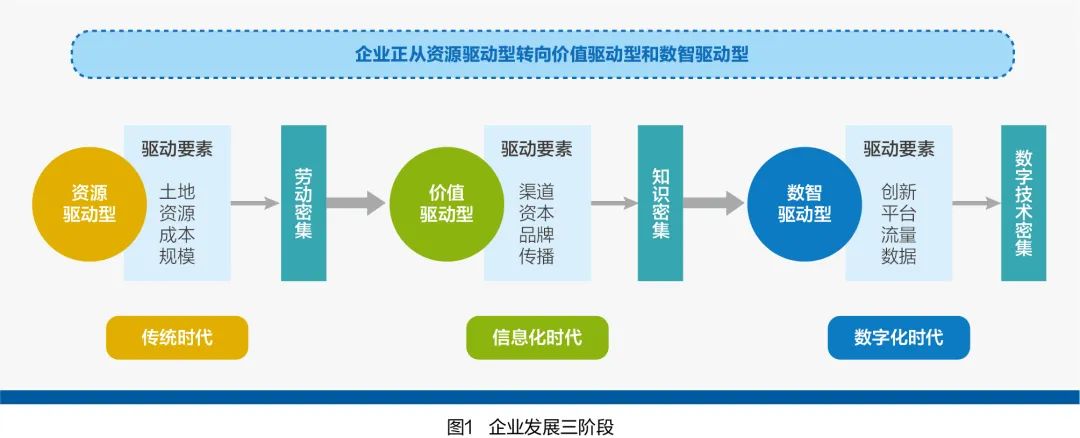 企业正从资源驱动型转向价值驱动型和数智驱动型

资源驱动型

驱动要素
土地
资源
成本
规模

劳动密集

价值驱动型

驱动要素
渠道
资本
品牌
传播

知识密集

数智驱动型

驱动要素
创新
平台
流量
数据

数字技术密集

传统时代

信息化时代

数字化时代

图1 企业发展三阶段